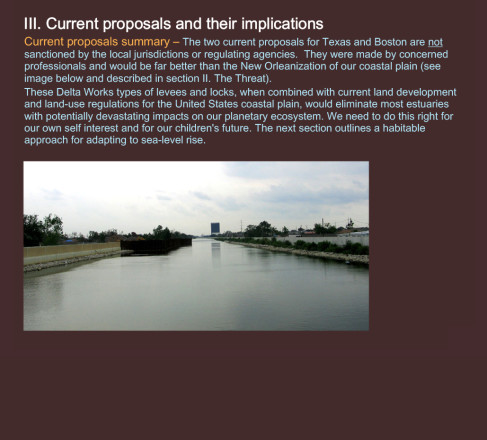 III. Current proposals and their implications

Current proposals summary – The two current proposals for Texas and Boston are not sanctioned by the local jurisdictions or regulating agencies. They were made by concerned professionals and would be far better than the New Orleanization of our coastal plain (see image below and described in section II. The Threat).

These Delta Works types of levees and locks, when combined with current land development and land-use regulations for the United States coastal plain, would eliminate most estuaries with potentially devastating impacts on our planetary ecosystem. We need to do this right for our own self interest and for our children's future. The next section outlines a habitable approach for adapting to sea-level rise.